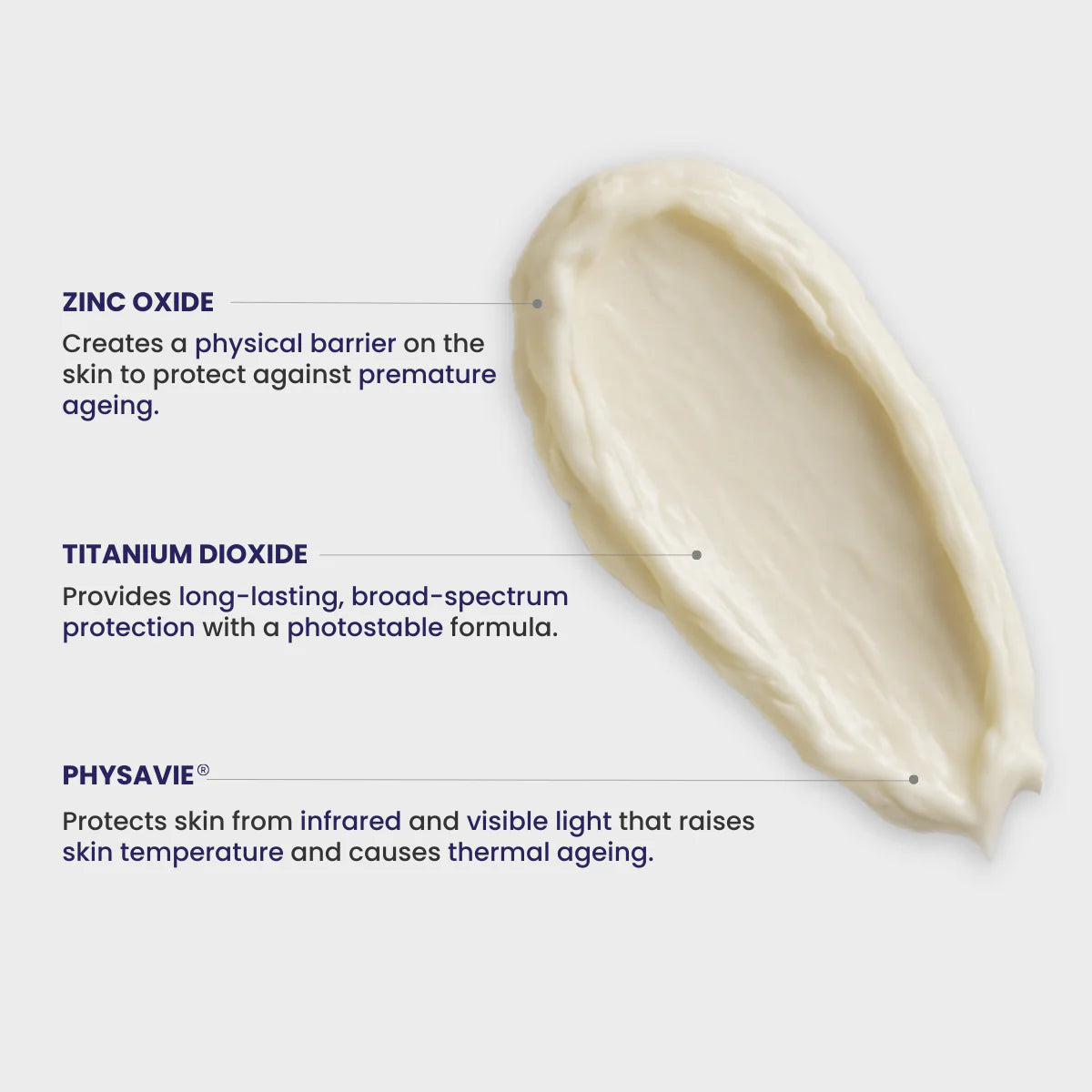 ZINC OXIDE

Creates a physical barrier on the skin to protect against premature ageing.

TITANIUM DIOXIDE

Provides long-lasting, broad-spectrum protection with a photostable formula.

PHYSAVIE®

Protects skin from infrared and visible light that raises skin temperature and causes thermal ageing.